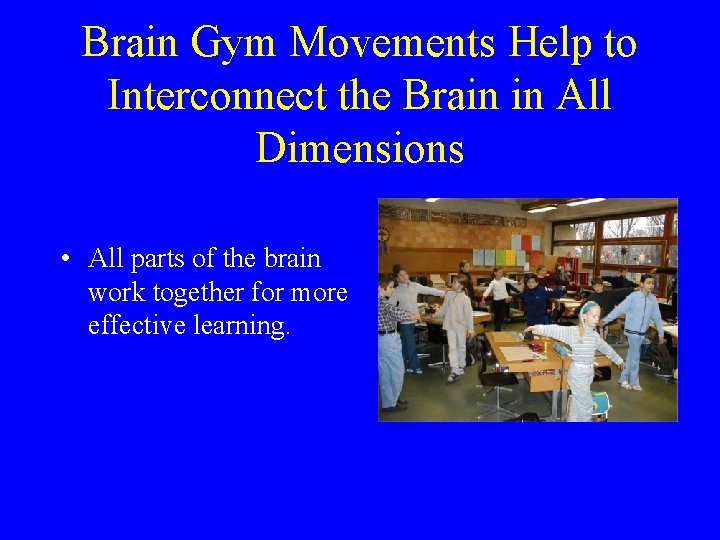 Brain Gym Movements Help to Interconnect the Brain in All Dimensions

• All parts of the brain work together for more effective learning.